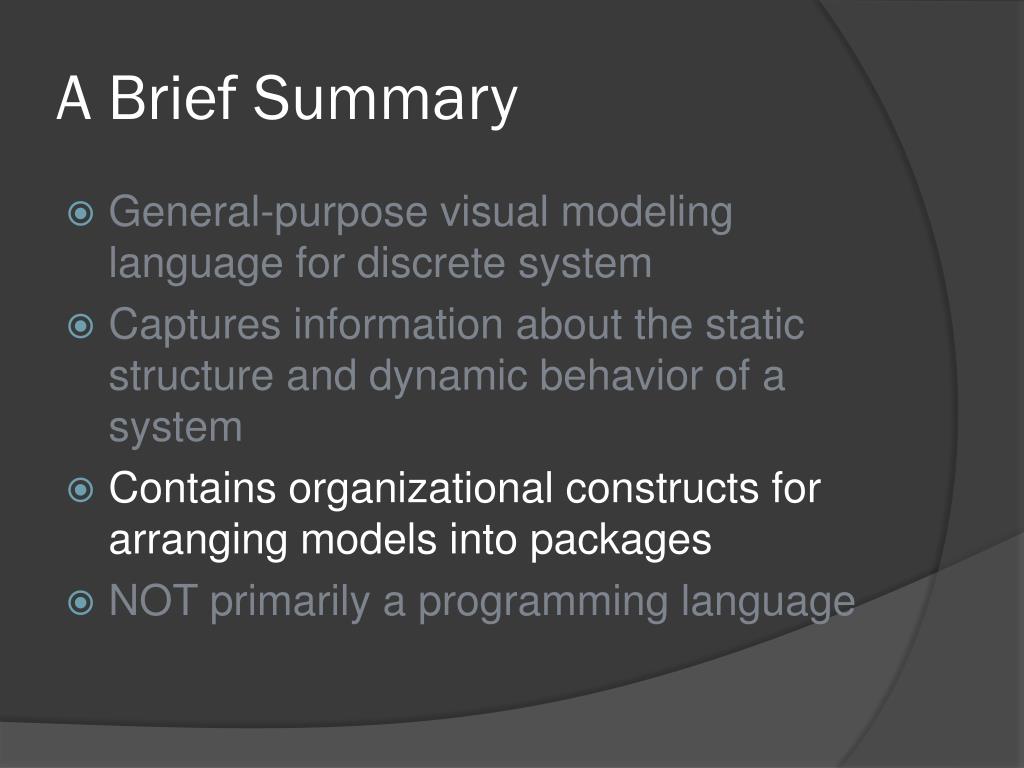 A Brief Summary

General-purpose visual modeling language for discrete system

Captures information about the static structure and dynamic behavior of a system

Contains organizational constructs for arranging models into packages

NOT primarily a programming language